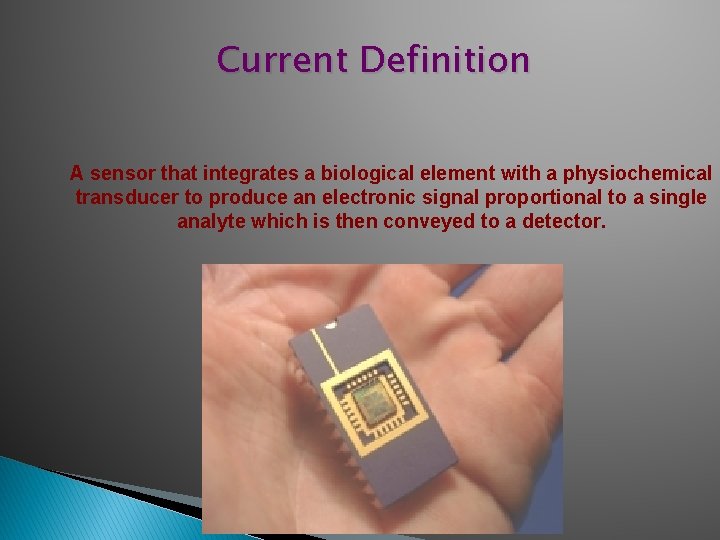 Current Definition

A sensor that integrates a biological element with a physiochemical transducer to produce an electronic signal proportional to a single analyte which is then conveyed to a detector.